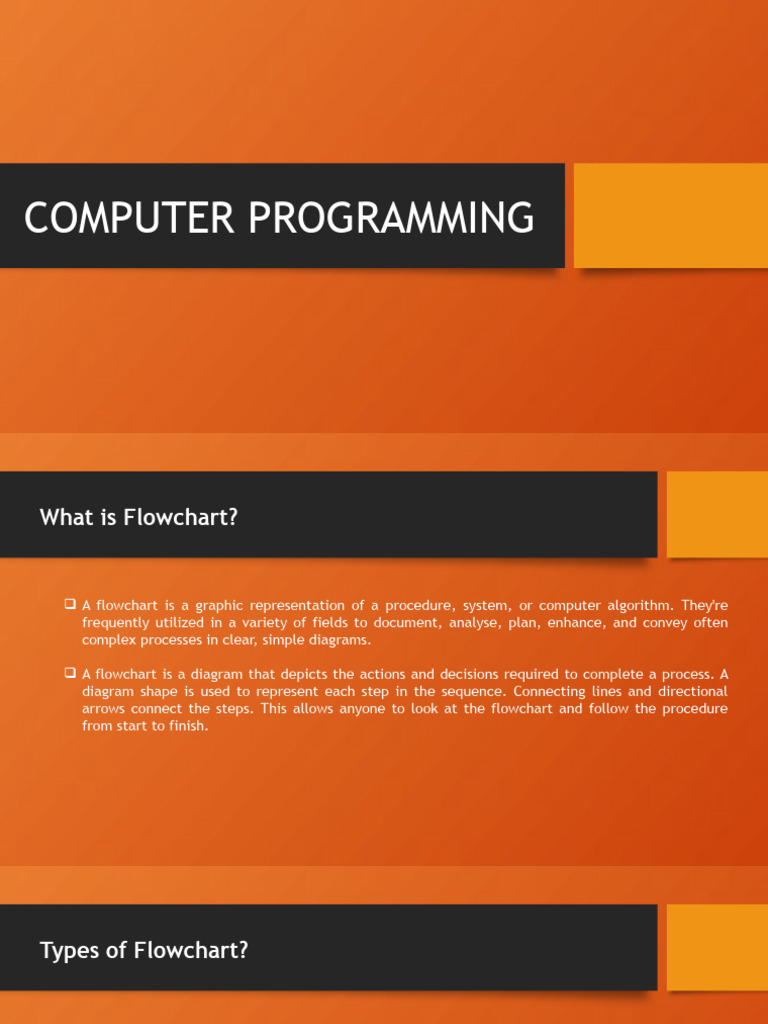 COMPUTER PROGRAMMING

What is Flowchart?

❑ A flowchart is a graphic representation of a procedure, system, or computer algorithm. They're frequently utilized in a variety of fields to document, analyse, plan, enhance, and convey often complex processes in clear, simple diagrams.

❑ A flowchart is a diagram that depicts the actions and decisions required to complete a process. A diagram shape is used to represent each step in the sequence. Connecting lines and directional arrows connect the steps. This allows anyone to look at the flowchart and follow the procedure from start to finish.

Types of Flowchart?